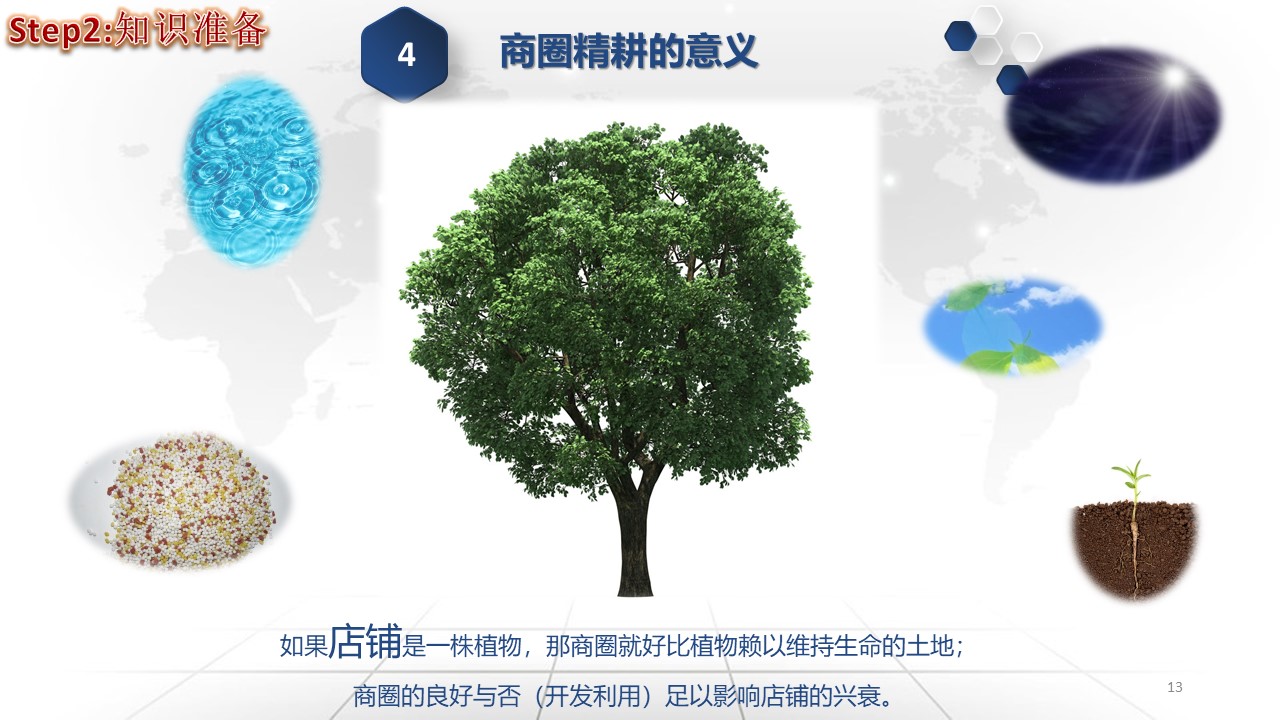 Step2:知识准备

4

商圈精耕的意义

如果店铺是一株植物，那商圈就好比植物赖以维持生命的土地；

商圈的良好与否（开发利用）足以影响店铺的兴衰。

13